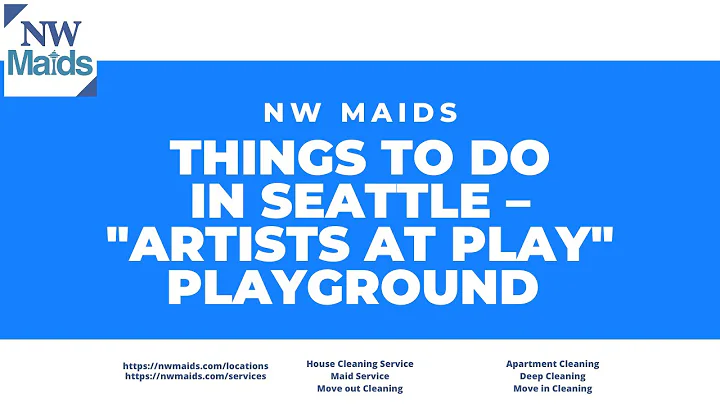 NW Maids

NW MAIDS

THINGS TO DO IN SEATTLE – "ARTISTS AT PLAY" PLAYGROUND

https://nwmaids.com/locations
https://nwmaids.com/services

House Cleaning Service
Maid Service
Move out Cleaning

Apartment Cleaning
Deep Cleaning
Move in Cleaning